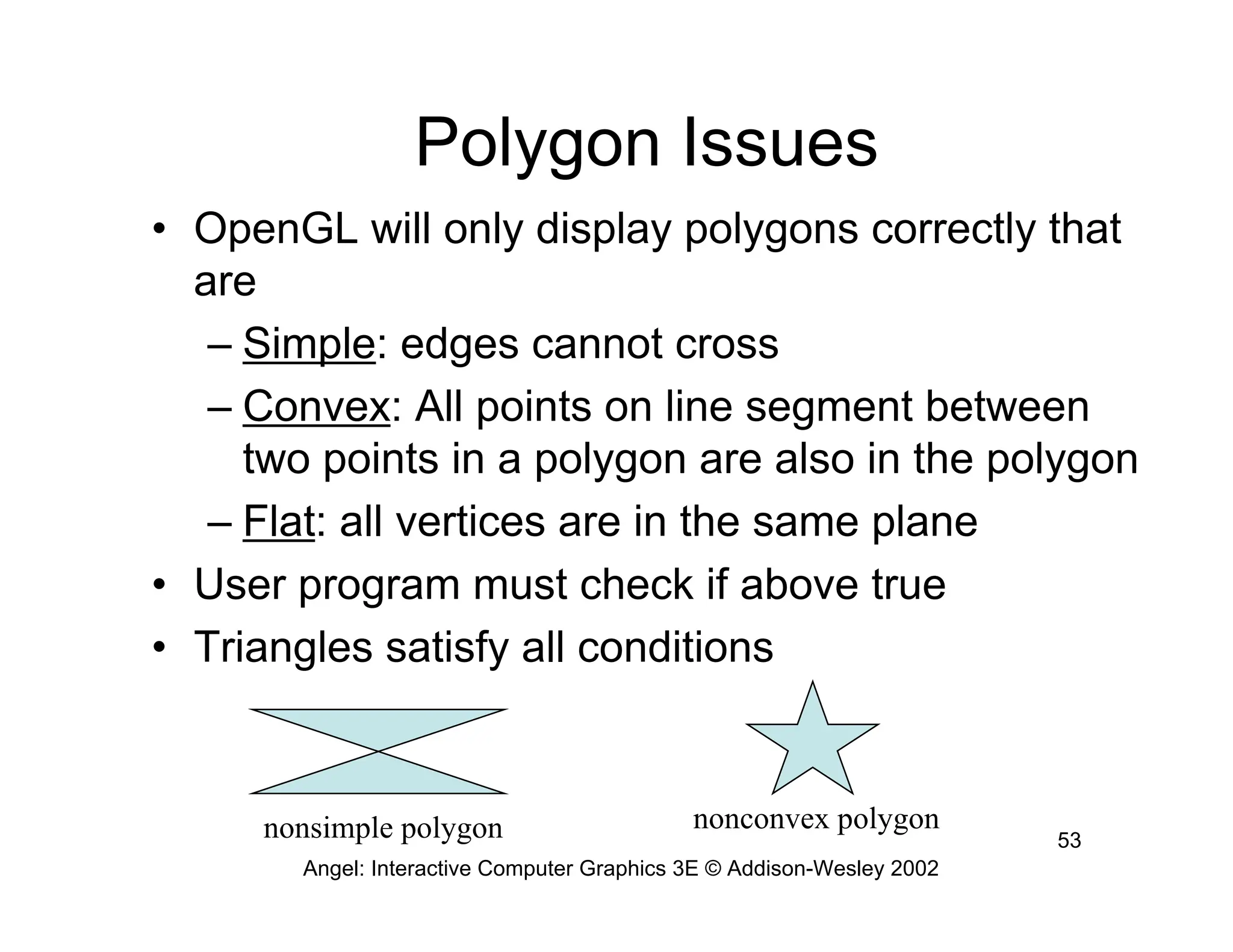 Polygon Issues

• OpenGL will only display polygons correctly that are
 – Simple: edges cannot cross
 – Convex: All points on line segment between two points in a polygon are also in the polygon
 – Flat: all vertices are in the same plane
• User program must check if above true
• Triangles satisfy all conditions

nonsimple polygon

nonconvex polygon

53

Angel: Interactive Computer Graphics 3E © Addison-Wesley 2002